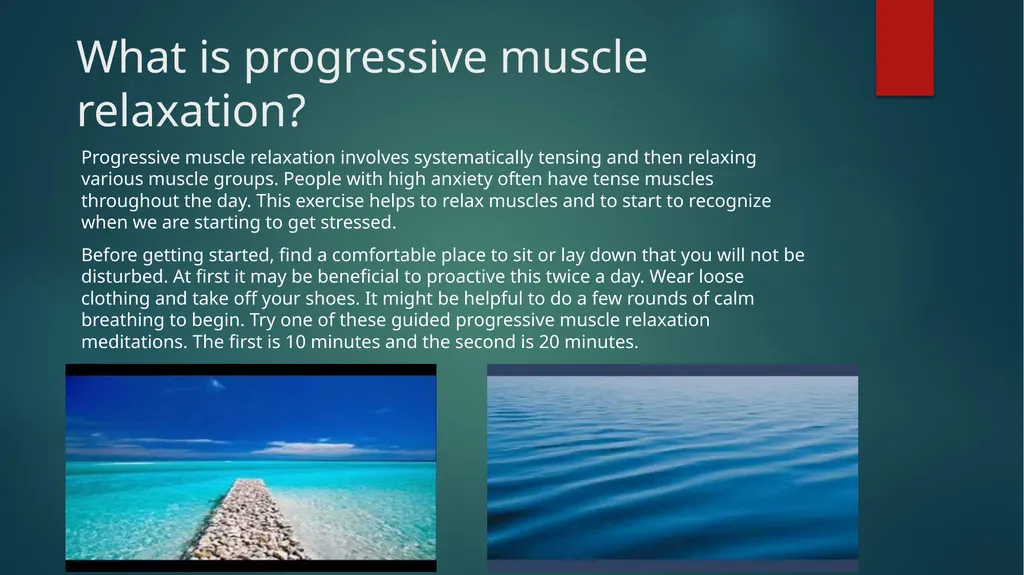 What is progressive muscle relaxation?

Progressive muscle relaxation involves systematically tensing and then relaxing various muscle groups. People with high anxiety often have tense muscles throughout the day. This exercise helps to relax muscles and to start to recognize when we are starting to get stressed.

Before getting started, find a comfortable place to sit or lay down that you will not be disturbed. At first it may be beneficial to proactive this twice a day. Wear loose clothing and take off your shoes. It might be helpful to do a few rounds of calm breathing to begin. Try one of these guided progressive muscle relaxation meditations. The first is 10 minutes and the second is 20 minutes.